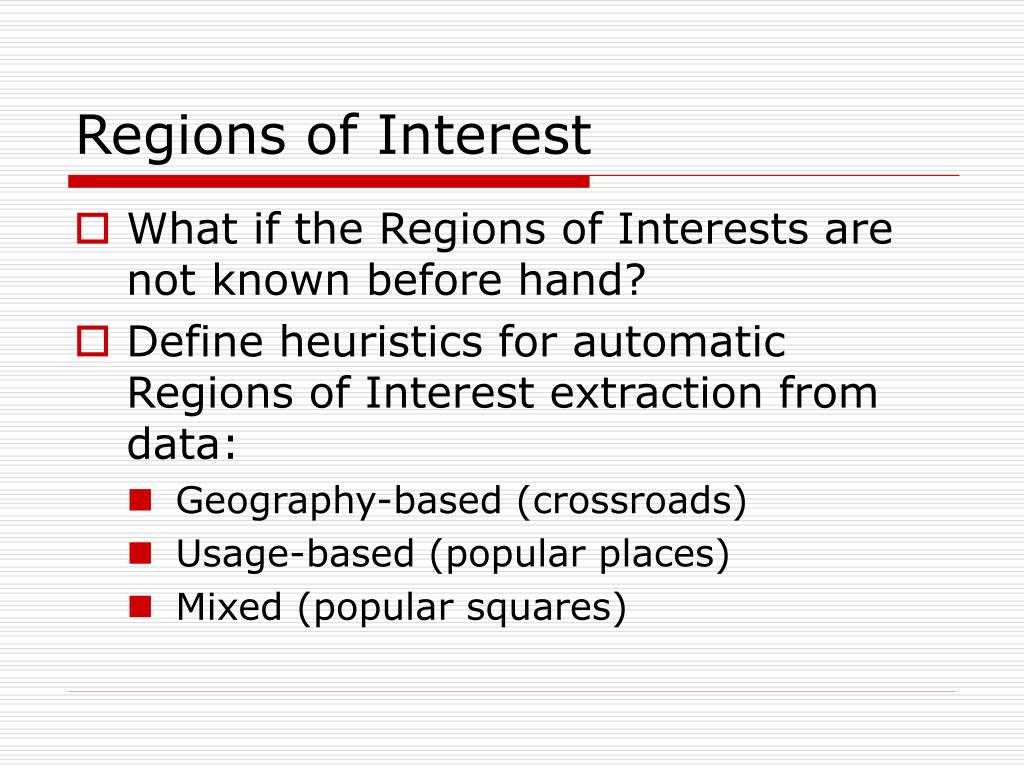 Regions of Interest

What if the Regions of Interests are not known before hand?

Define heuristics for automatic Regions of Interest extraction from data:

Geography-based (crossroads)

Usage-based (popular places)

Mixed (popular squares)